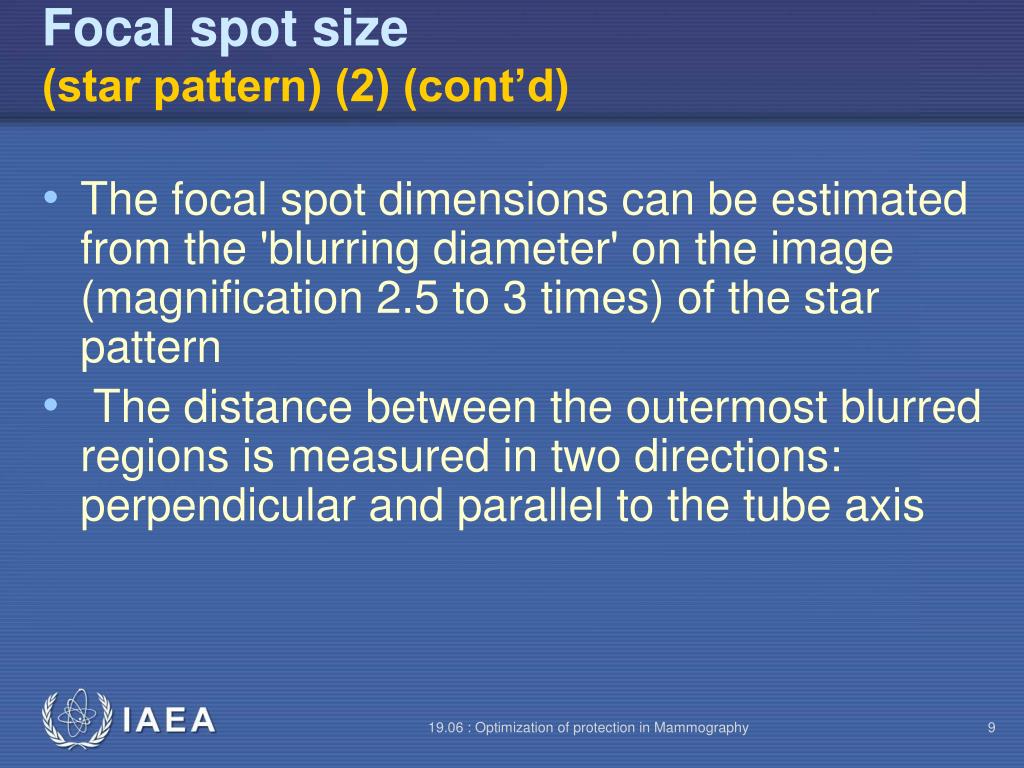 Focal spot size
(star pattern) (2) (cont'd)

• The focal spot dimensions can be estimated from the 'blurring diameter' on the image (magnification 2.5 to 3 times) of the star pattern
• The distance between the outermost blurred regions is measured in two directions: perpendicular and parallel to the tube axis

IAEA

19.06 : Optimization of protection in Mammography

9